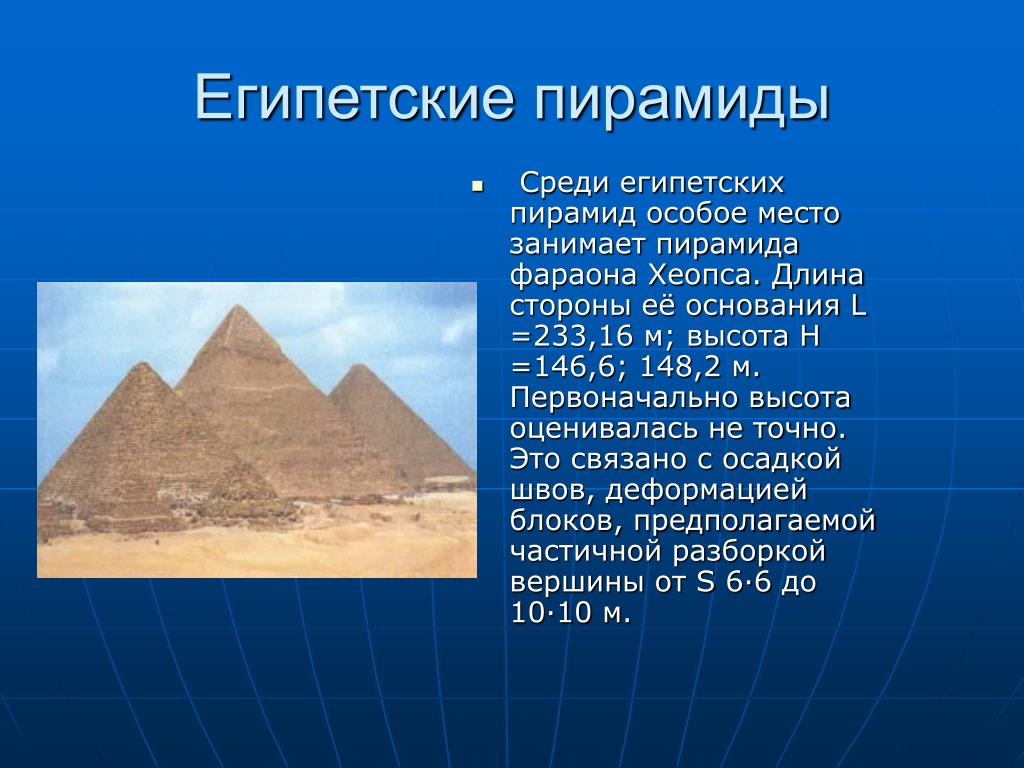 Египетские пирамиды

Среди египетских пирамид особое место занимает пирамида фараона Хеопса. Длина стороны её основания L =233,16 м; высота H =146,6; 148,2 м. Первоначально высота оценивалась не точно. Это связано с осадкой швов, деформацией блоков, предполагаемой частичной разборкой вершины от S 6·6 до 10·10 м.